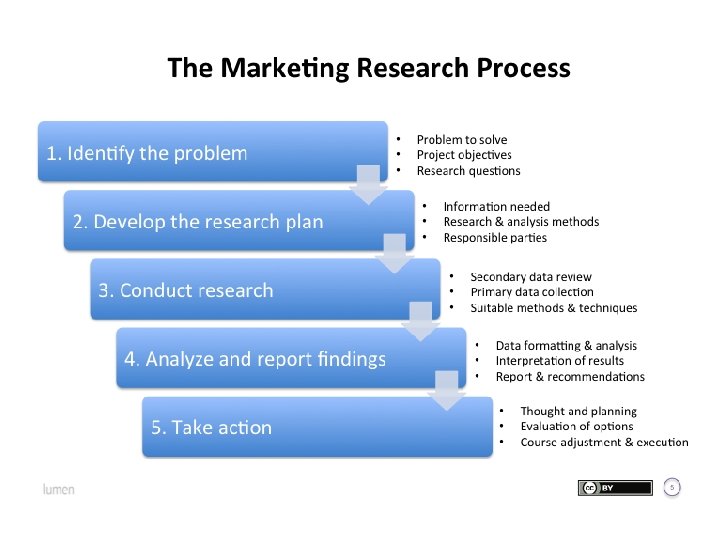 The Marketing Research Process

1. Identify the problem
- Problem to solve
- Project objectives
- Research questions

2. Develop the research plan
- Information needed
- Research & analysis methods
- Responsible parties

3. Conduct research
- Secondary data review
- Primary data collection
- Suitable methods & techniques

4. Analyze and report findings
- Data formatting & analysis
- Interpretation of results
- Report & recommendations

5. Take action
- Thought and planning
- Evaluation of options
- Course adjustment & execution

lumen

cc BY

5